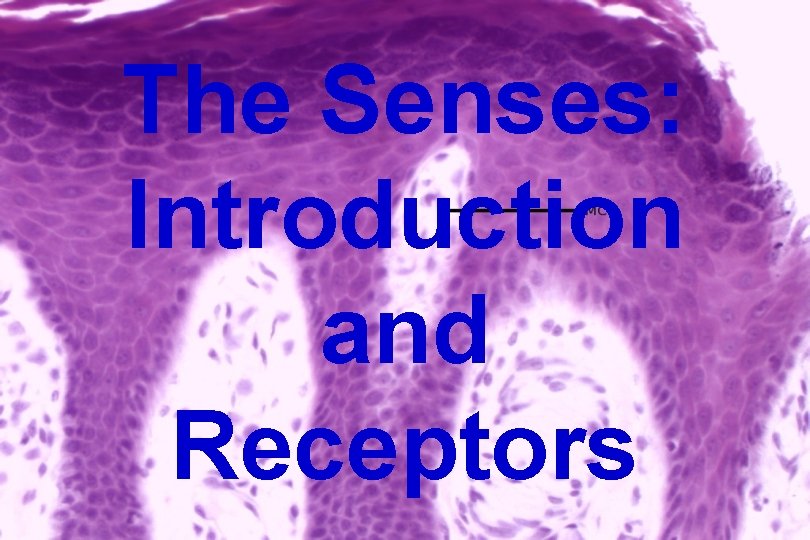 The Senses:
Introduction
and
Receptors

MC